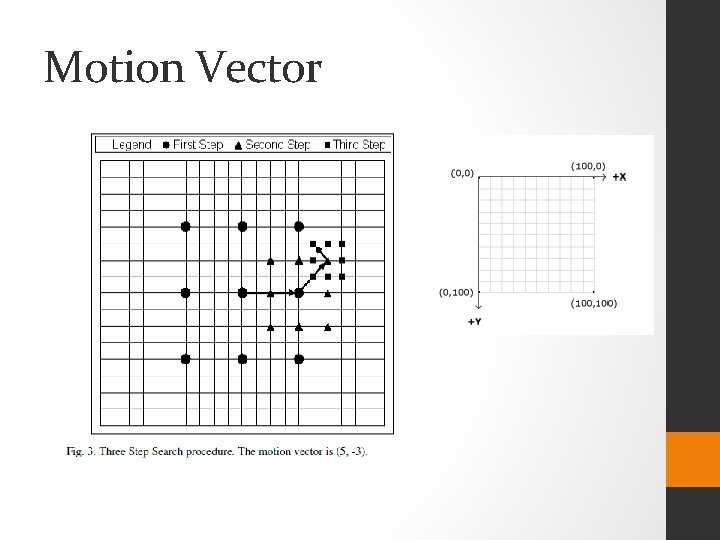 Motion Vector

Legend ● First Step ▲ Second Step ■ Third Step

Fig. 3. Three Step Search procedure. The motion vector is (5, -3).

(0,0)
(100,0)
+X
(0,100)
(100,100)
+Y